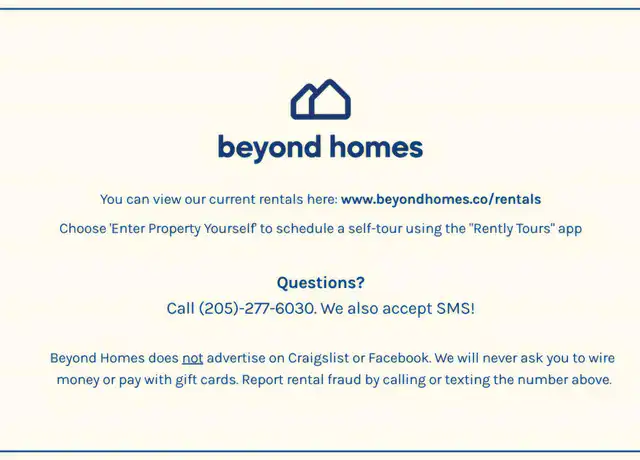 beyond homes

You can view our current rentals here: www.beyondhomes.co/rentals

Choose 'Enter Property Yourself' to schedule a self-tour using the "Rently Tours" app

Questions?

Call (205)-277-6030. We also accept SMS!

Beyond Homes does not advertise on Craigslist or Facebook. We will never ask you to wire money or pay with gift cards. Report rental fraud by calling or texting the number above.